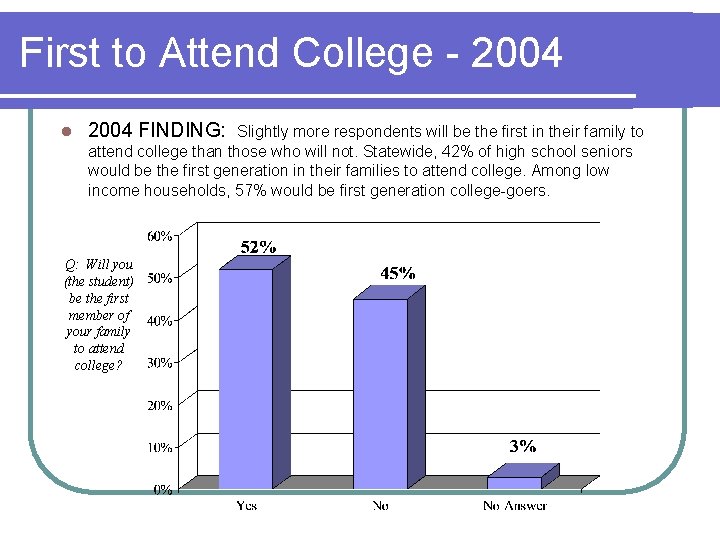 First to Attend College - 2004

2004 FINDING: Slightly more respondents will be the first in their family to attend college than those who will not. Statewide, 42% of high school seniors would be the first generation in their families to attend college. Among low income households, 57% would be first generation college-goers.

Q: Will you (the student) be the first member of your family to attend college?

60%
50%
40%
30%
20%
10%
0%

52%
45%
3%

Yes
No
No Answer